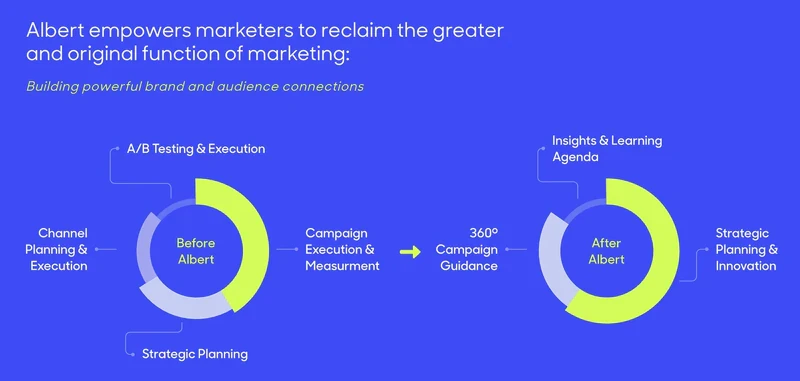 Albert empowers marketers to reclaim the greater and original function of marketing:

Building powerful brand and audience connections

A/B Testing & Execution

Channel Planning & Execution

Before Albert

Campaign Execution & Measurment

Strategic Planning

Insights & Learning Agenda

360° Campaign Guidance

After Albert

Strategic Planning & Innovation